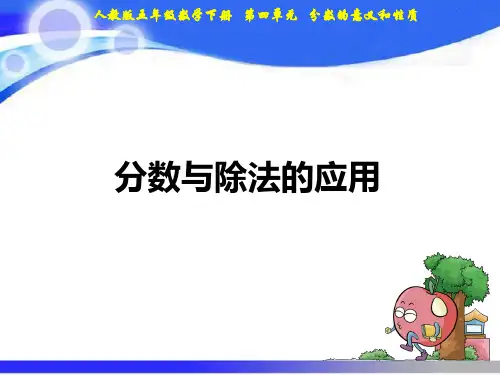 人教版五年级数学下册　第四单元　分数的意义和性质

分数与除法的应用